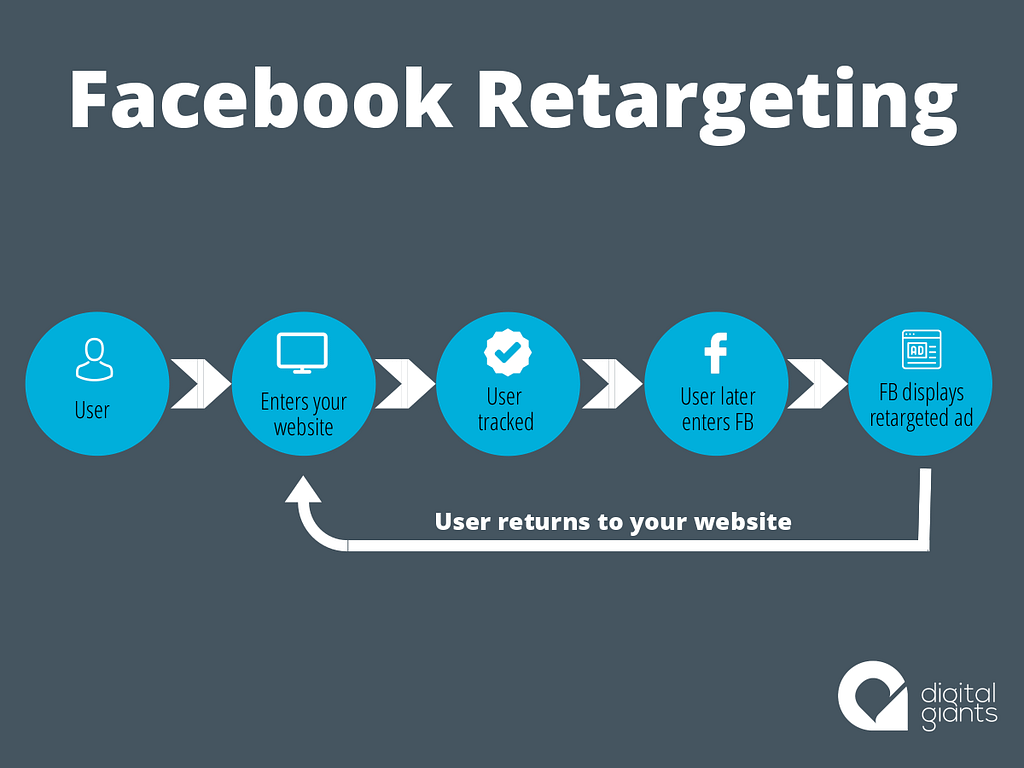 Facebook Retargeting

User

Enters your website

User tracked

f

User later enters FB

AD

FB displays retargeted ad

User returns to your website

digital giants